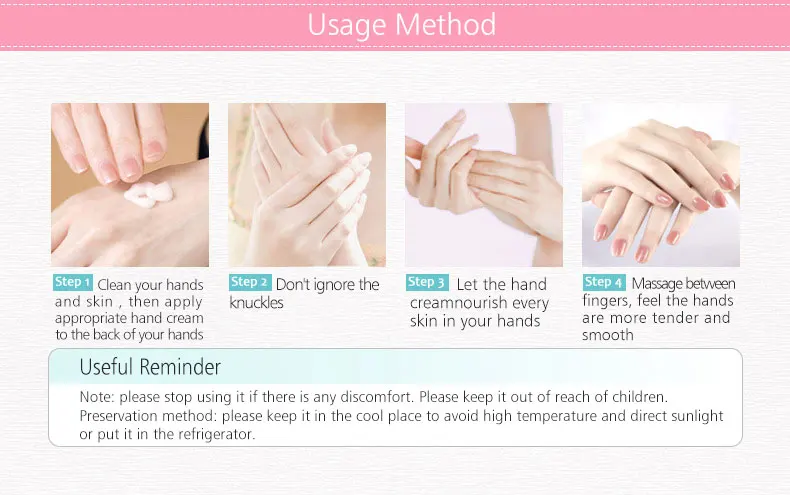 Usage Method

Step 1 Clean your hands and skin , then apply appropriate hand cream to the back of your hands

Step 2 Don't ignore the knuckles

Step 3 Let the hand creamnourish every skin in your hands

Step 4 Massage between fingers, feel the hands are more tender and smooth

Useful Reminder

Note: please stop using it if there is any discomfort. Please keep it out of reach of children.
Preservation method: please keep it in the cool place to avoid high temperature and direct sunlight or put it in the refrigerator.